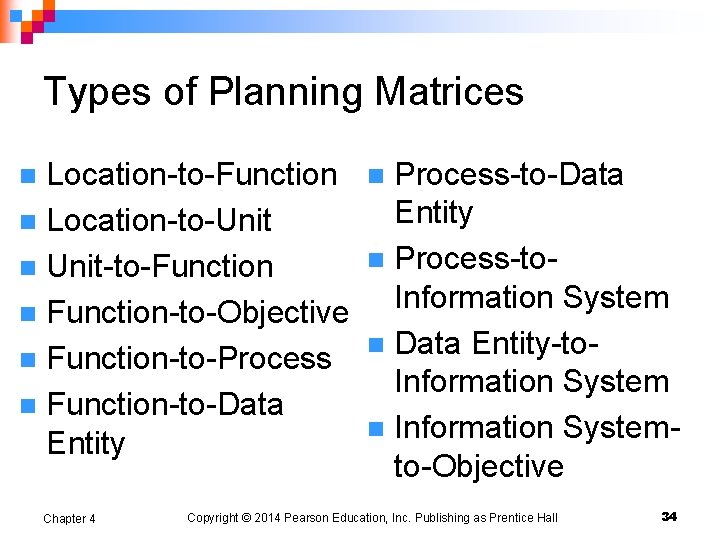 Types of Planning Matrices

- Location-to-Function
- Location-to-Unit
- Unit-to-Function
- Function-to-Objective
- Function-to-Process
- Function-to-Data Entity

- Process-to-Data Entity
- Process-to-Information System
- Data Entity-to-Information System
- Information System-to-Objective

Chapter 4 Copyright © 2014 Pearson Education, Inc. Publishing as Prentice Hall 34